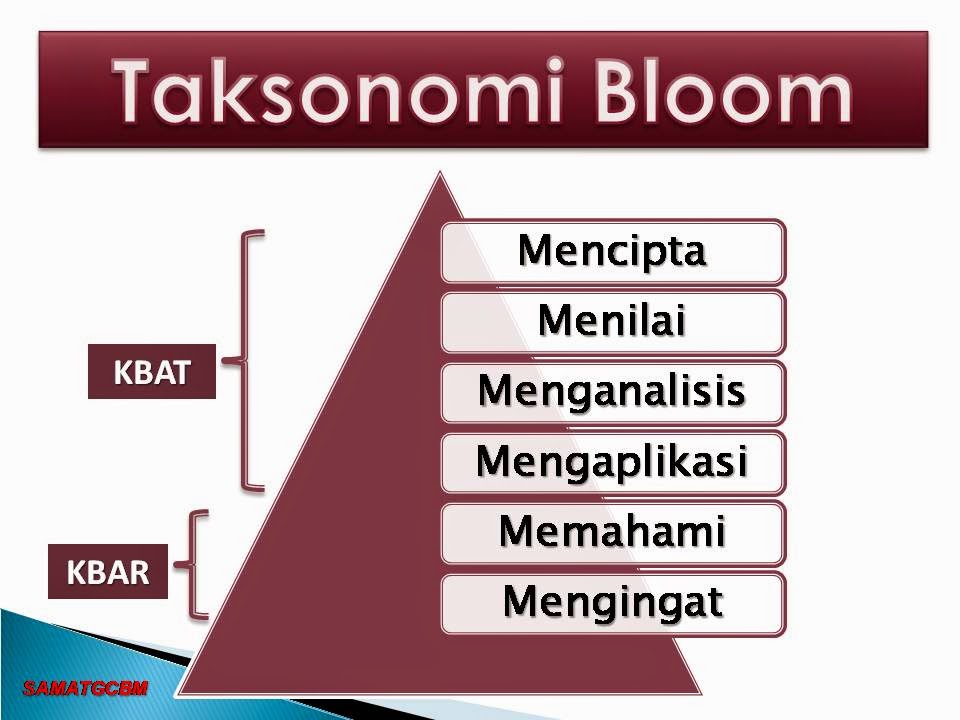 Taksonomi Bloom

KBAT

KBAR

Mencipta

Menilai

Menganalisis

Mengaplikasi

Memahami

Mengingat

SAMATGCBM